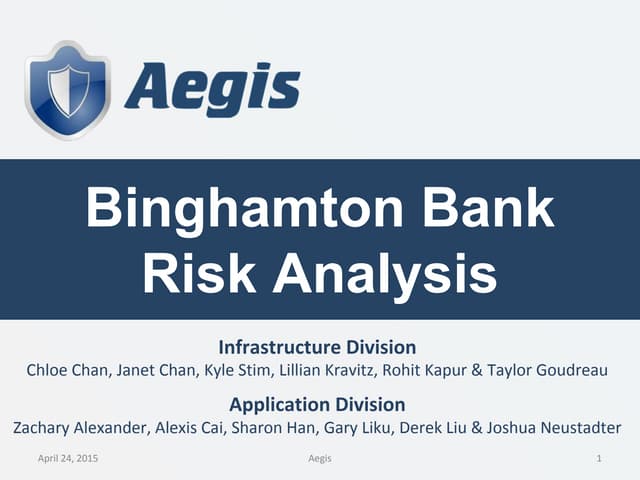 Aegis

Binghamton Bank Risk Analysis

Infrastructure Division
Chloe Chan, Janet Chan, Kyle Stim, Lillian Kravitz, Rohit Kapur & Taylor Goudreau

Application Division
Zachary Alexander, Alexis Cai, Sharon Han, Gary Liku, Derek Liu & Joshua Neustadter

April 24, 2015 Aegis 1